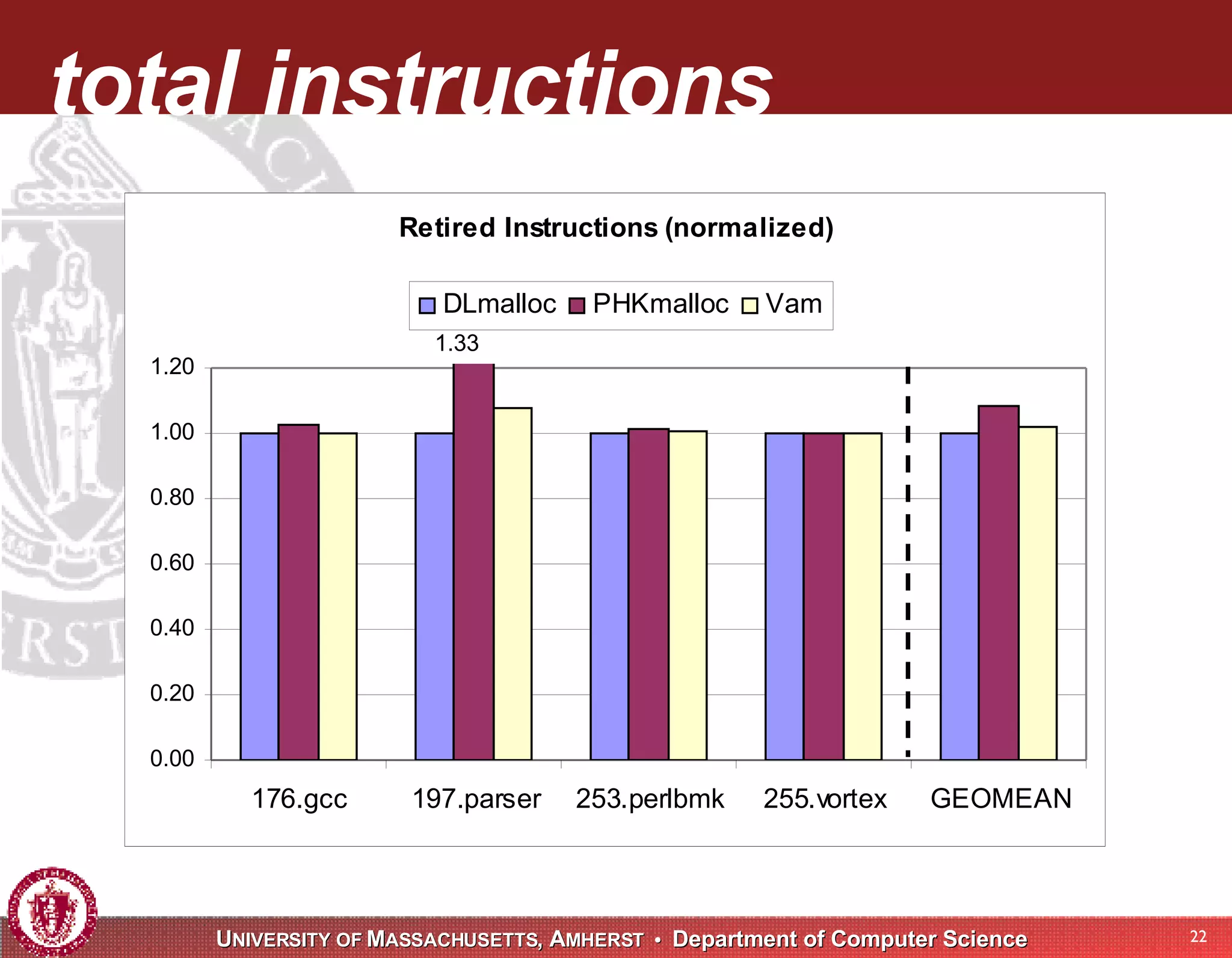 total instructions

Retired Instructions (normalized)

DLmalloc PHKmalloc Vam

1.33

1.20
1.00
0.80
0.60
0.40
0.20
0.00

176.gcc 197.parser 253.perlbmk 255.vortex GEOMEAN

UNIVERSITY OF MASSACHUSETTS, AMHERST • Department of Computer Science

22